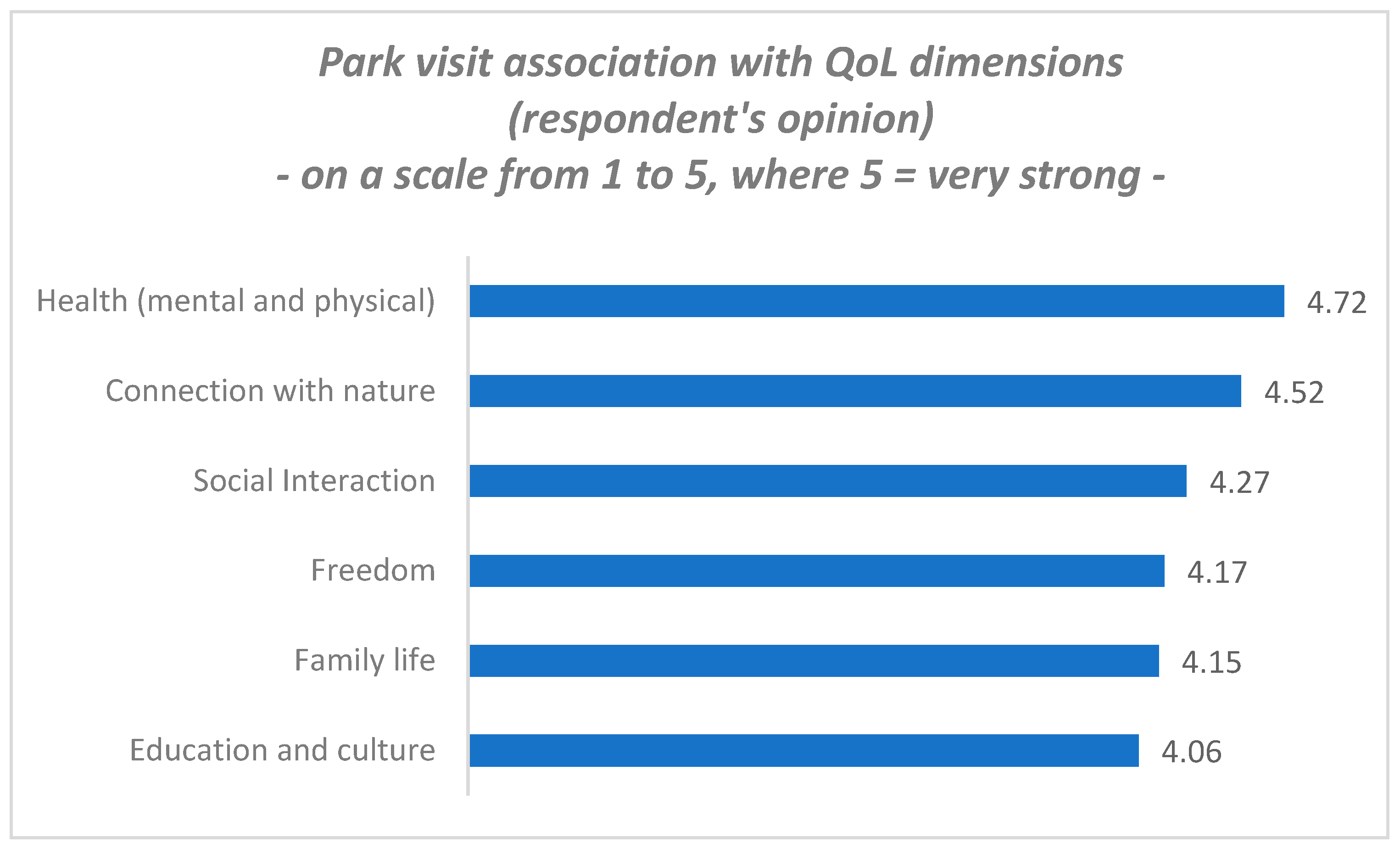 Park visit association with QoL dimensions (respondent's opinion)
- on a scale from 1 to 5, where 5 = very strong -

Health (mental and physical) 4.72
Connection with nature 4.52
Social Interaction 4.27
Freedom 4.17
Family life 4.15
Education and culture 4.06